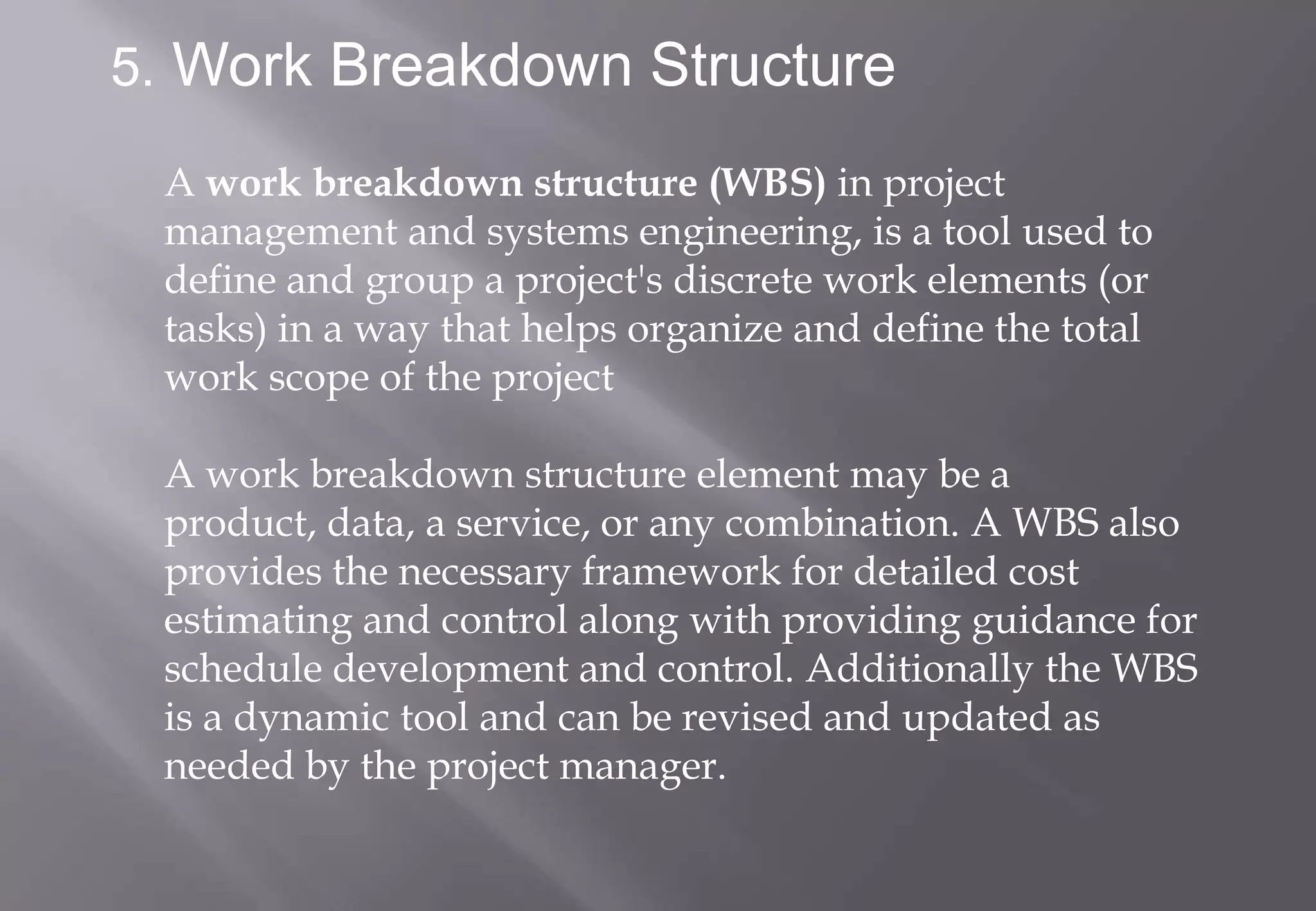 5. Work Breakdown Structure

A work breakdown structure (WBS) in project management and systems engineering, is a tool used to define and group a project's discrete work elements (or tasks) in a way that helps organize and define the total work scope of the project

A work breakdown structure element may be a product, data, a service, or any combination. A WBS also provides the necessary framework for detailed cost estimating and control along with providing guidance for schedule development and control. Additionally the WBS is a dynamic tool and can be revised and updated as needed by the project manager.